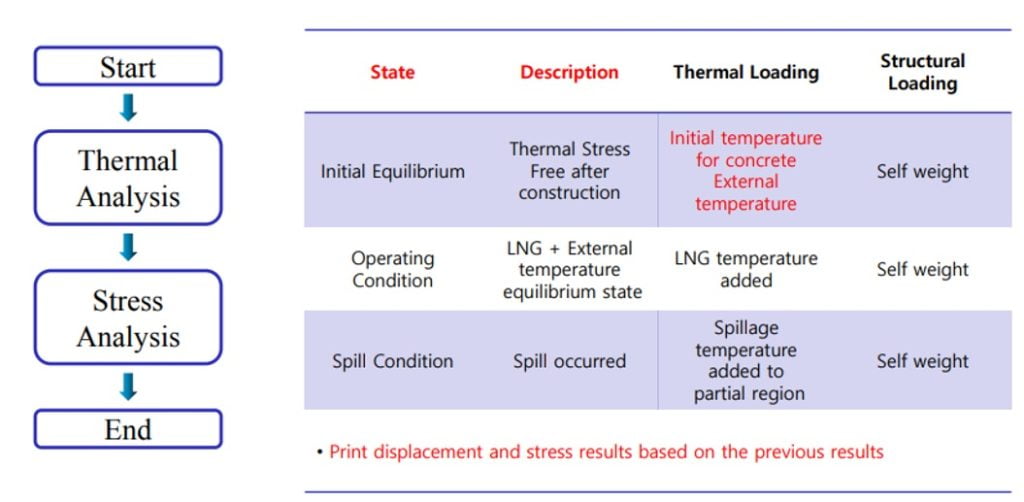 Start

Thermal Analysis

Stress Analysis

End

| State | Description | Thermal Loading | Structural Loading |
|---|---|---|---|
| Initial Equilibrium | Thermal Stress Free after construction | Initial temperature for concrete External temperature | Self weight |
| Operating Condition | LNG + External temperature equilibrium state | LNG temperature added | Self weight |
| Spill Condition | Spill occurred | Spillage temperature added to partial region | Self weight |

• Print displacement and stress results based on the previous results